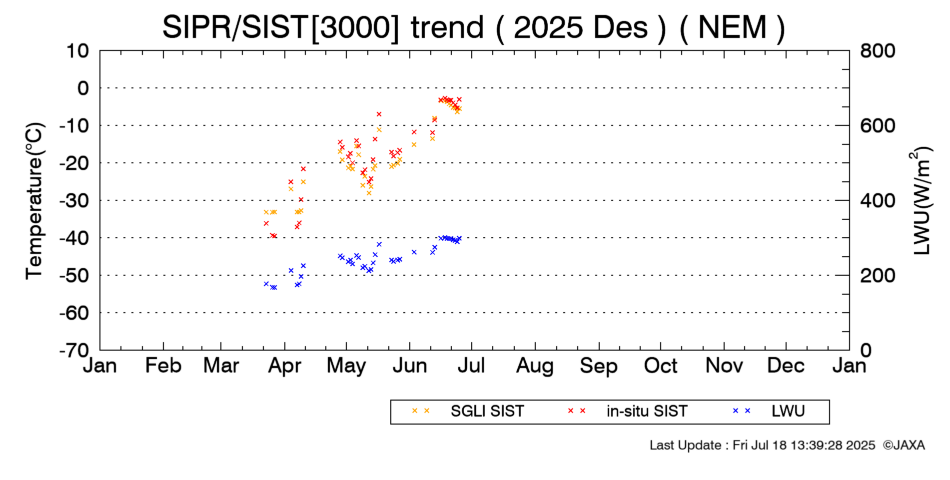 SIPR/SIST[3000] trend ( 2025 Des ) ( NEM )

Temperature(°C)

10
0
-10
-20
-30
-40
-50
-60
-70

LWU(W/m$^2$)

800
600
400
200
0

Jan Feb Mar Apr May Jun Jul Aug Sep Oct Nov Dec Jan

× × SGLI SIST × × in-situ SIST × × LWU

Last Update : Fri Jul 18 13:39:28 2025 ©JAXA